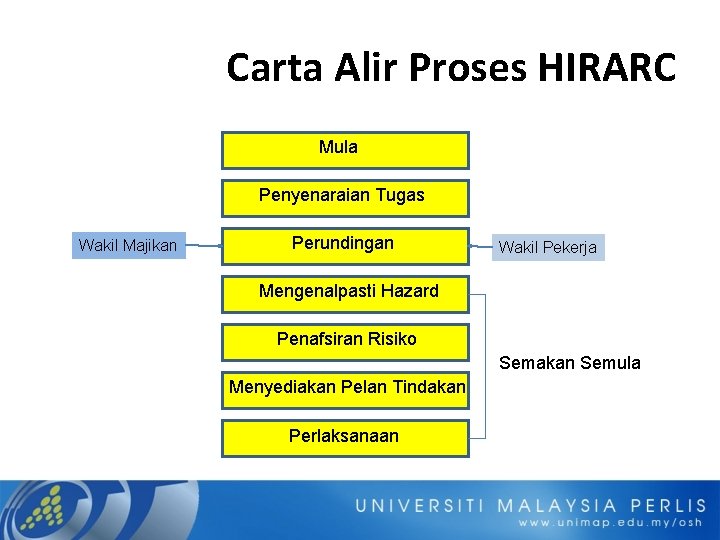 Carta Alir Proses HIRARC

Mula

Penyenaraian Tugas

Wakil Majikan

Perundingan

Wakil Pekerja

Mengenalpasti Hazard

Penafsiran Risiko

Semakan Semula

Menyediakan Pelan Tindakan

Perlaksanaan

UNIVERSITI MALAYSIA PERLIS
www.unimap.edu.my/osh